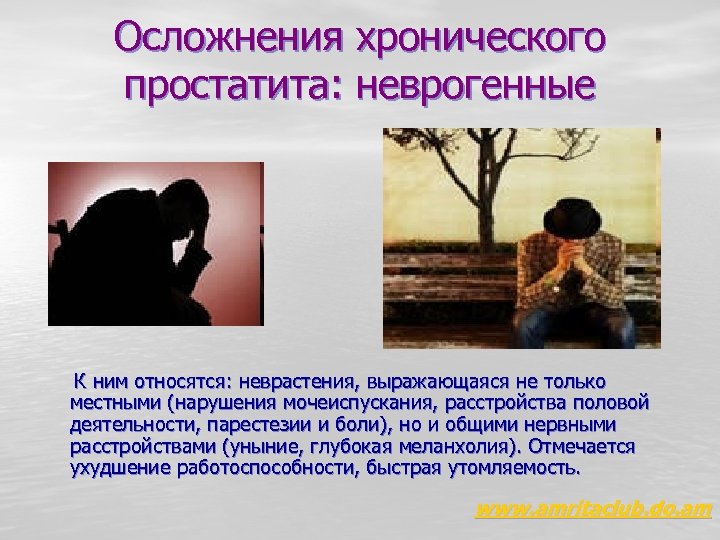 Осложнения хронического простатита: неврогенные

К ним относятся: неврастения, выражающаяся не только местными (нарушения мочеиспускания, расстройства половой деятельности, парестезии и боли), но и общими нервными расстройствами (уныние, глубокая меланхолия). Отмечается ухудшение работоспособности, быстрая утомляемость.

www.amritaclub.do.am